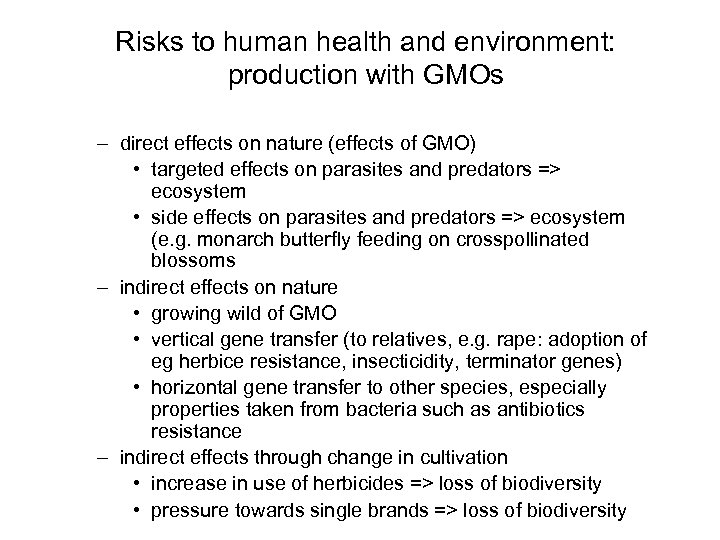 Risks to human health and environment: production with GMOs

– direct effects on nature (effects of GMO)
• targeted effects on parasites and predators => ecosystem
• side effects on parasites and predators => ecosystem (e.g. monarch butterfly feeding on crosspollinated blossoms
– indirect effects on nature
• growing wild of GMO
• vertical gene transfer (to relatives, e.g. rape: adoption of eg herbice resistance, insecticidity, terminator genes)
• horizontal gene transfer to other species, especially properties taken from bacteria such as antibiotics resistance
– indirect effects through change in cultivation
• increase in use of herbicides => loss of biodiversity
• pressure towards single brands => loss of biodiversity